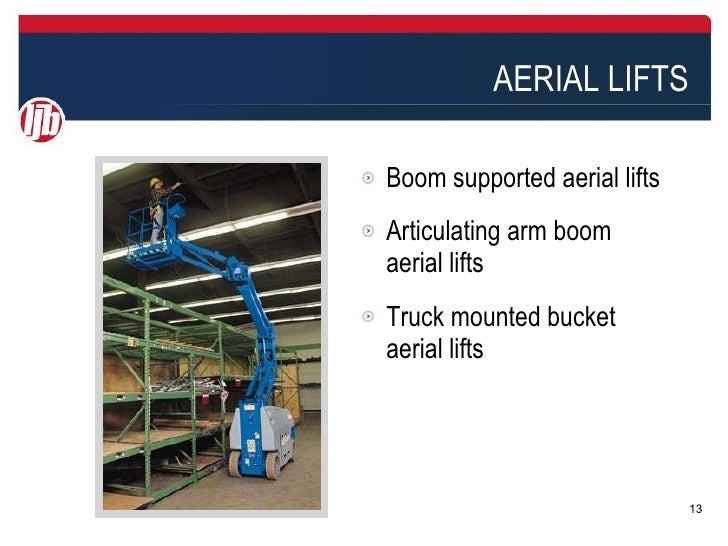 AERIAL LIFTS

ljb

Boom supported aerial lifts

Articulating arm boom aerial lifts

Truck mounted bucket aerial lifts

13